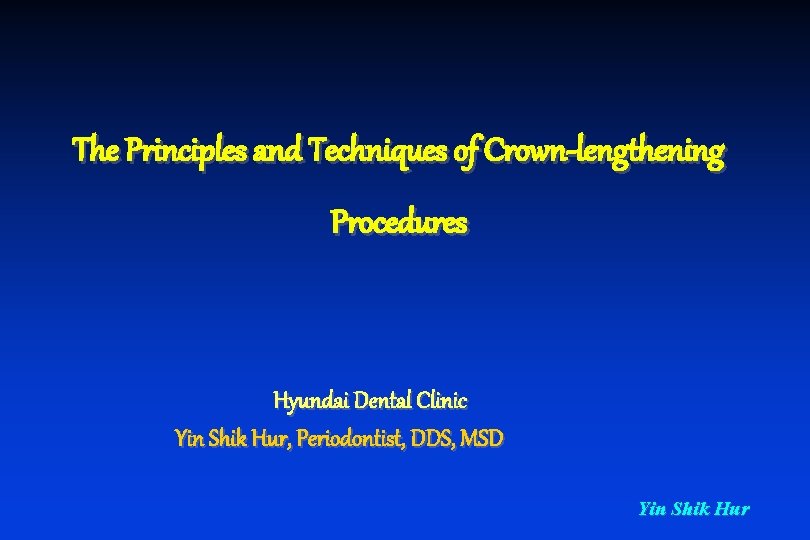 The Principles and Techniques of Crown-lengthening Procedures

Hyundai Dental Clinic
Yin Shik Hur, Periodontist, DDS, MSD

Yin Shik Hur